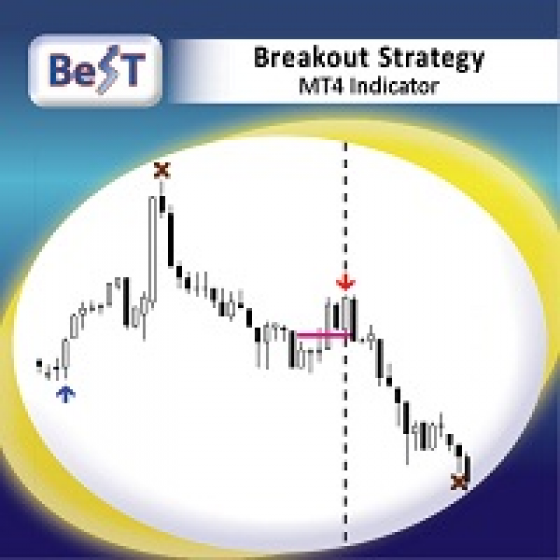 BeST

Breakout Strategy
MT4 Indicator